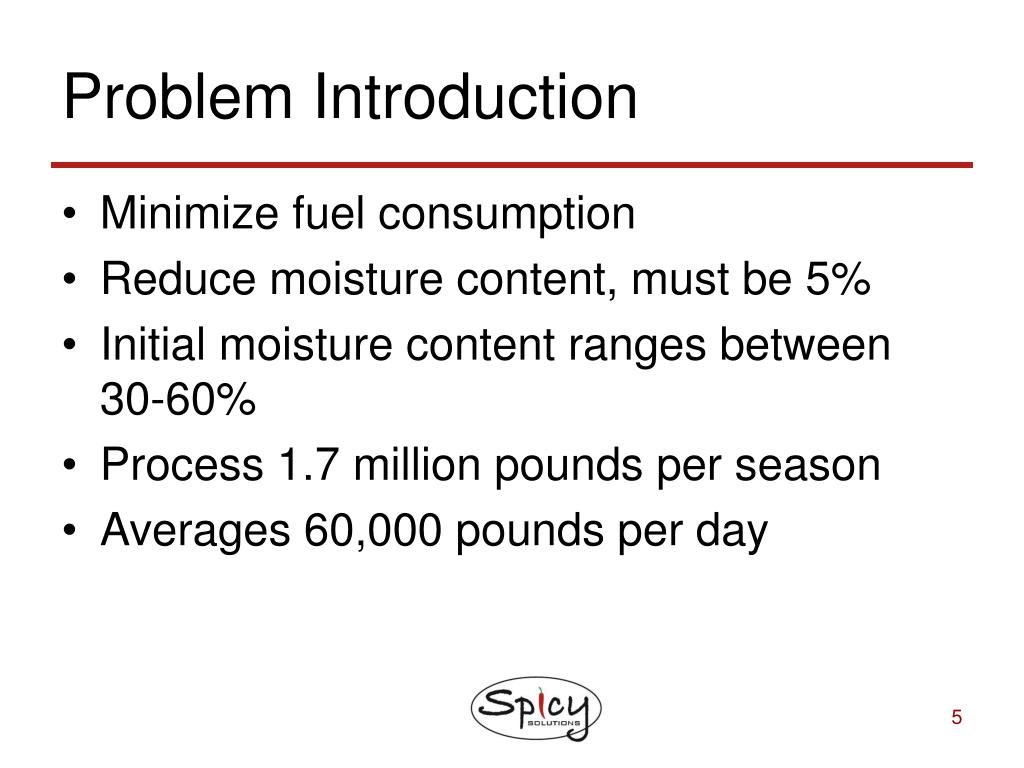 Problem Introduction

• Minimize fuel consumption
• Reduce moisture content, must be 5%
• Initial moisture content ranges between 30-60%
• Process 1.7 million pounds per season
• Averages 60,000 pounds per day

Spicy SOLUTIONS

5